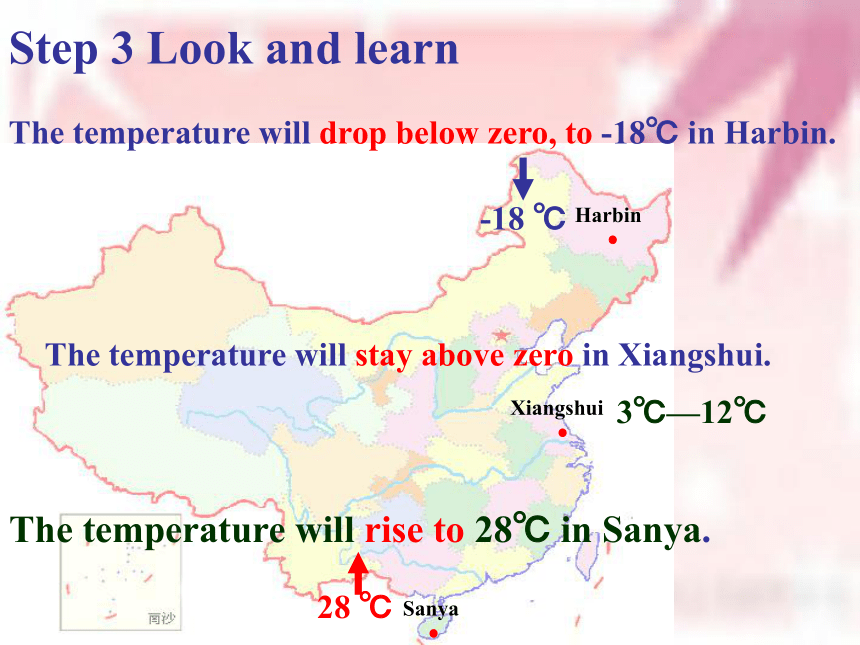 Step 3 Look and learn

The temperature will drop below zero, to -18℃ in Harbin.

-18 ℃ Harbin

The temperature will stay above zero in Xiangshui.

Xiangshui 3℃—12℃

The temperature will rise to 28℃ in Sanya.

28 ℃ Sanya

南沙